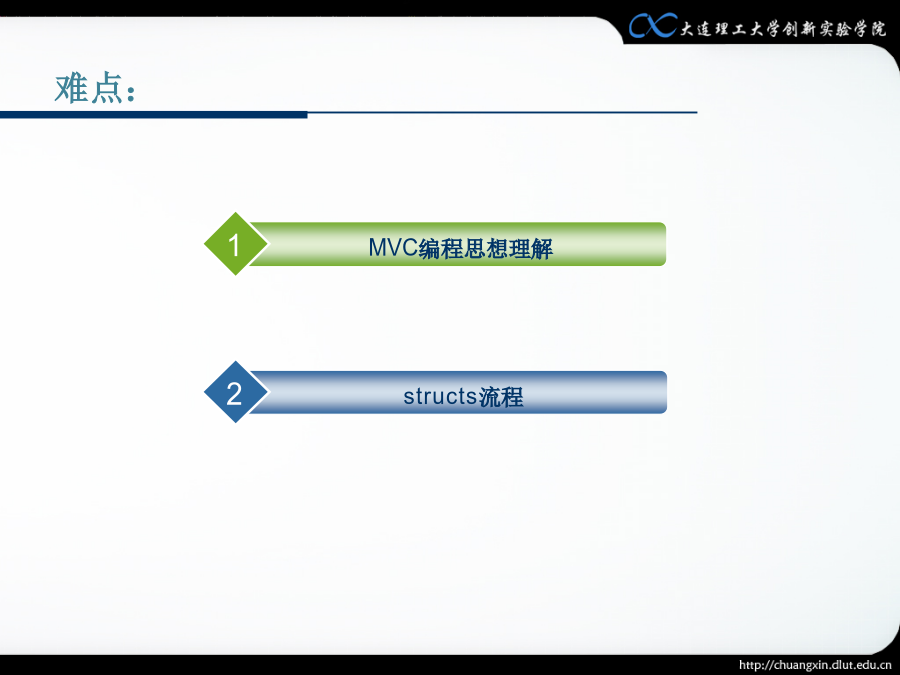 大连理工大学创新实验学院

难点：

1 MVC编程思想理解

2 structs流程

http://chuangxin.dlut.edu.cn